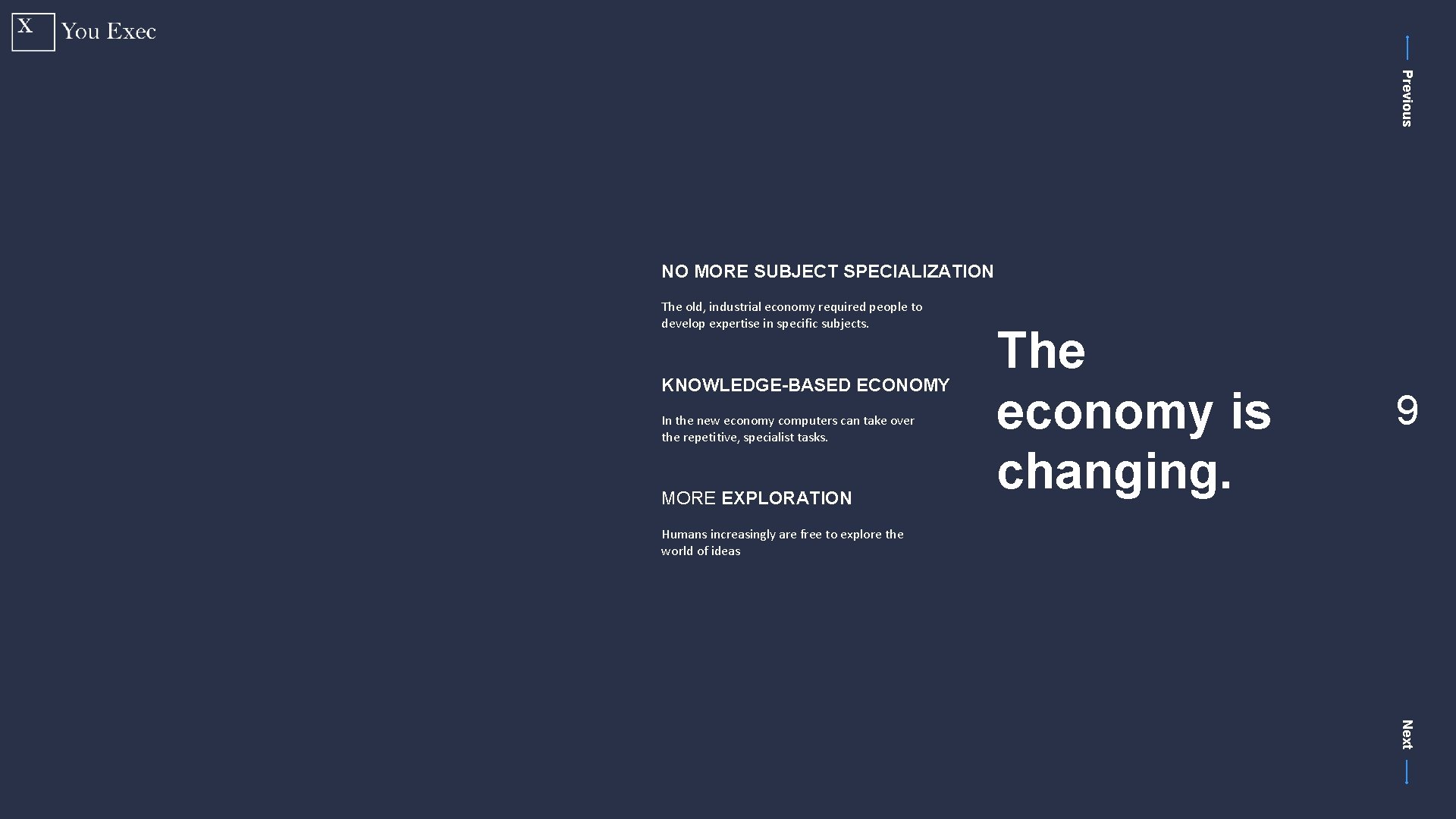 X You Exec

Previous

NO MORE SUBJECT SPECIALIZATION

The old, industrial economy required people to develop expertise in specific subjects.

KNOWLEDGE-BASED ECONOMY

In the new economy computers can take over the repetitive, specialist tasks.

MORE EXPLORATION

Humans increasingly are free to explore the world of ideas

The economy is changing.

9

Next